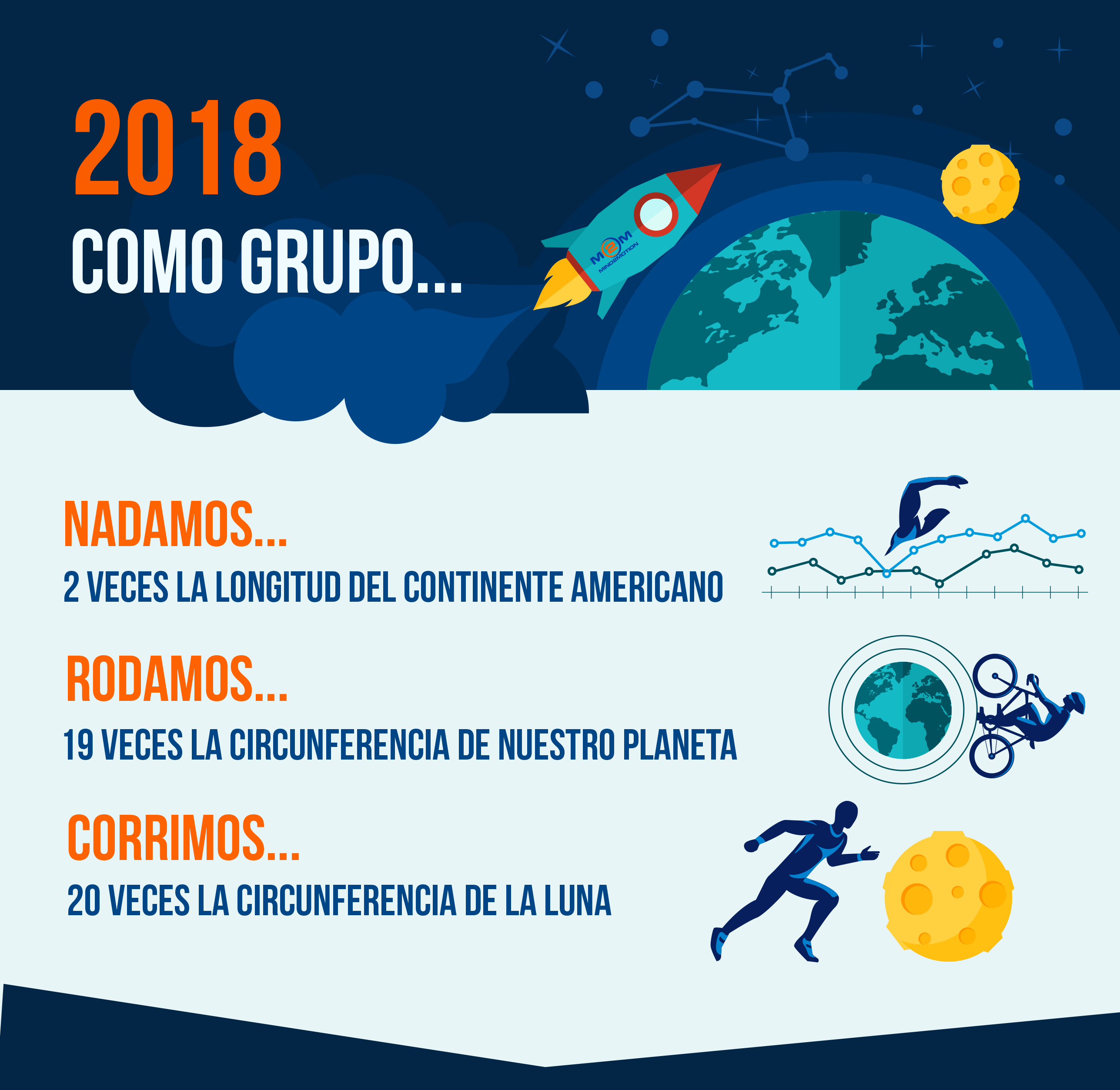 2018
COMO GRUPO...

M2M
MIND2MOTION

NADAMOS...
2 VECES LA LONGITUD DEL CONTINENTE AMERICANO

RODAMOS...
19 VECES LA CIRCUNFERENCIA DE NUESTRO PLANETA

CORRIMOS...
20 VECES LA CIRCUNFERENCIA DE LA LUNA